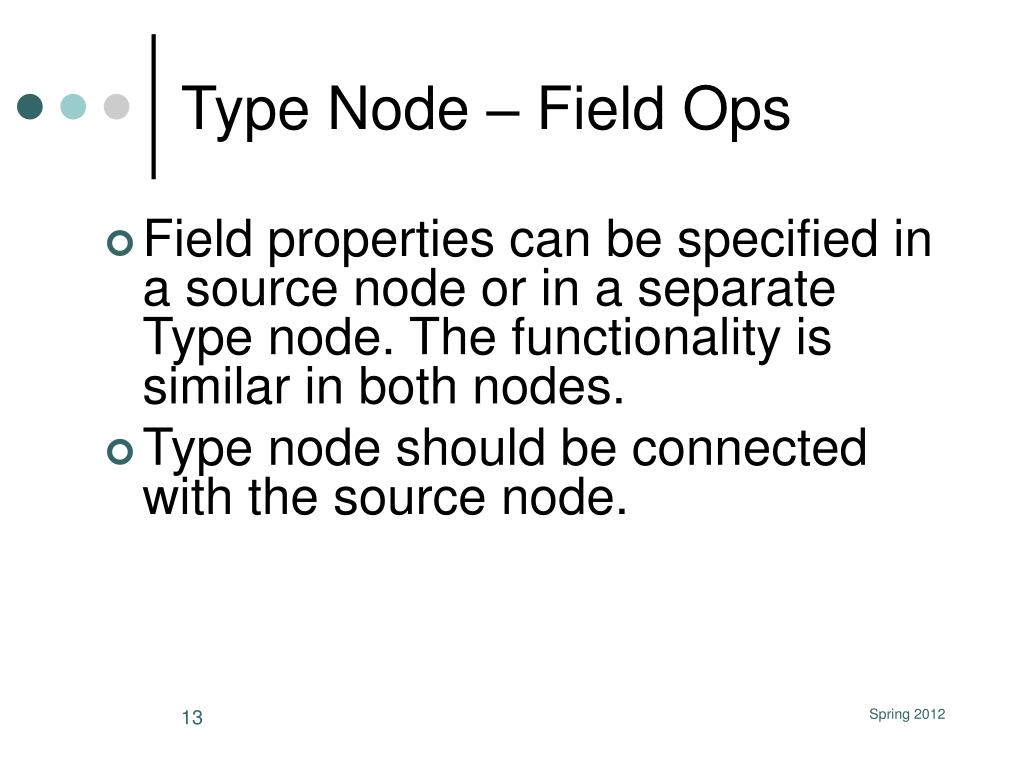 Type Node – Field Ops

Field properties can be specified in a source node or in a separate Type node. The functionality is similar in both nodes.

Type node should be connected with the source node.

13

Spring 2012